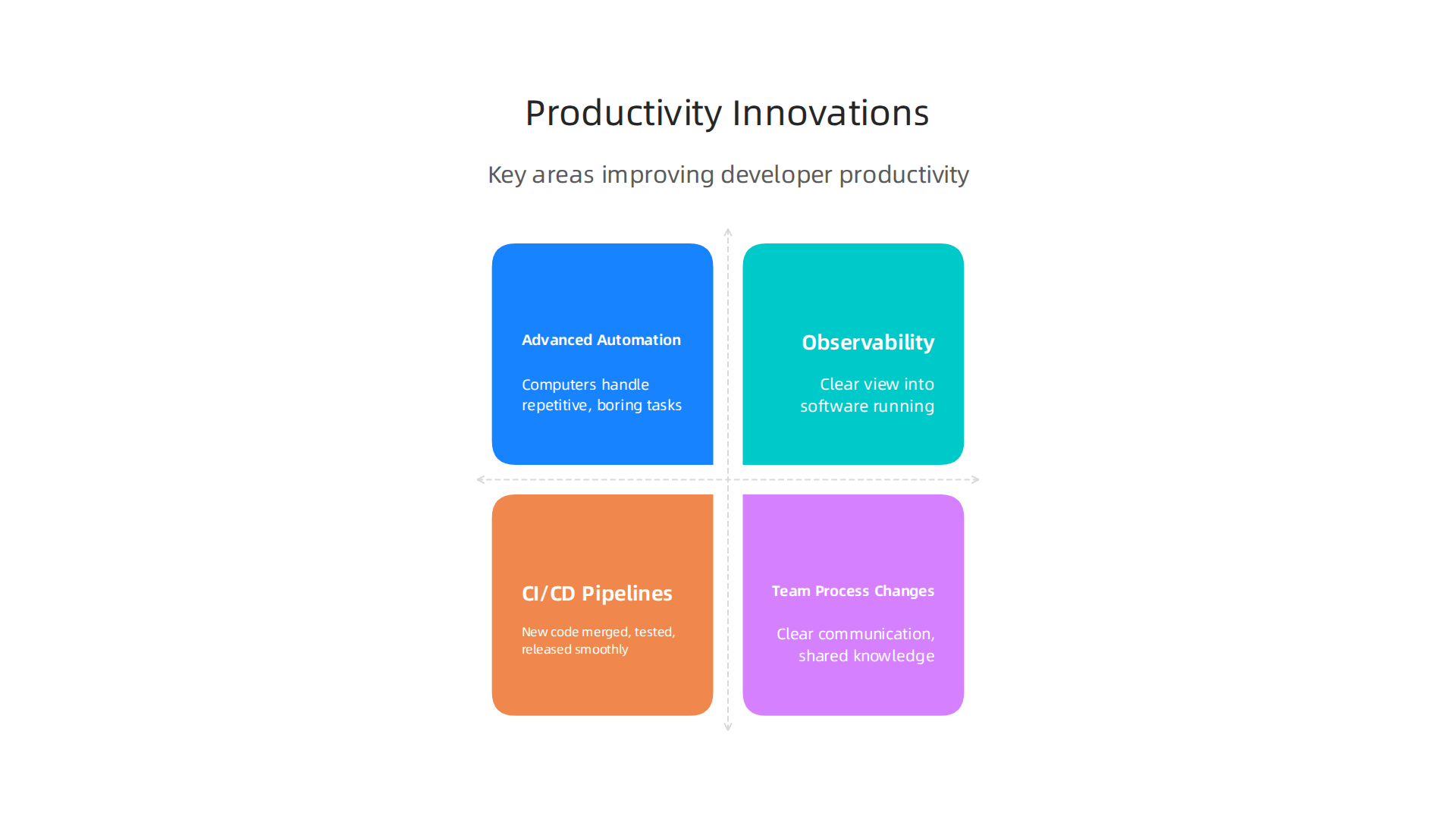 Productivity Innovations

Key areas improving developer productivity

Advanced Automation

Computers handle repetitive, boring tasks

Observability

Clear view into software running

CI/CD Pipelines

New code merged, tested, released smoothly

Team Process Changes

Clear communication, shared knowledge